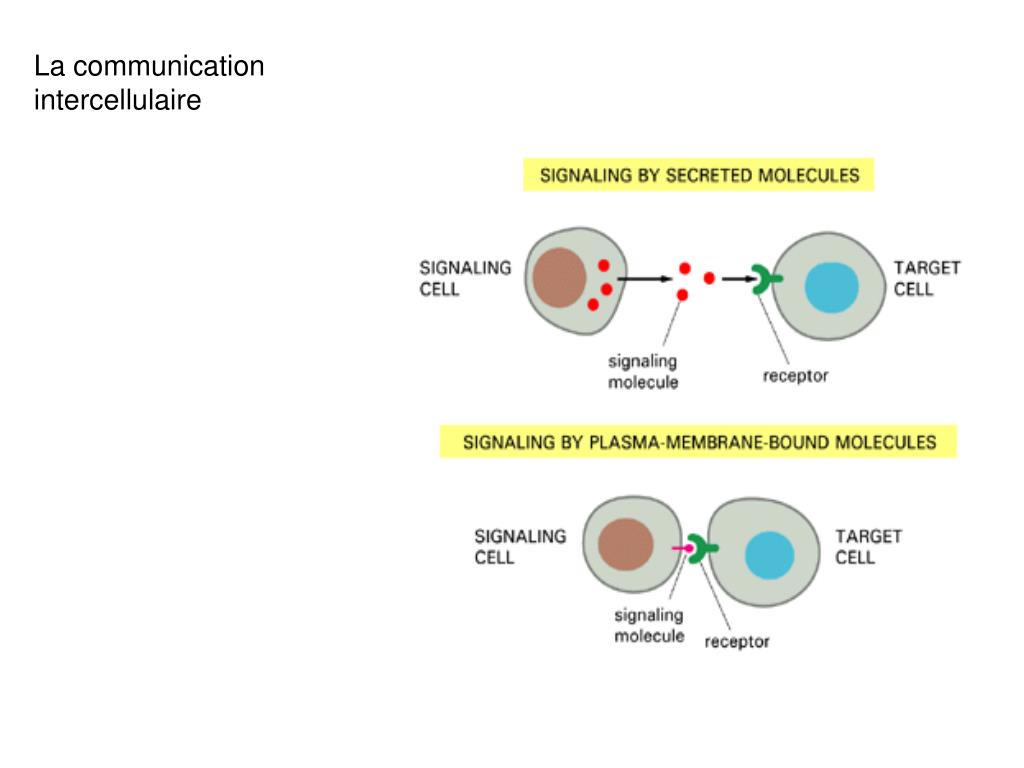 La communication intercellulaire

SIGNALING BY SECRETED MOLECULES

SIGNALING CELL

TARGET CELL

signaling molecule

receptor

SIGNALING BY PLASMA-MEMBRANE-BOUND MOLECULES

SIGNALING CELL

TARGET CELL

signaling molecule

receptor